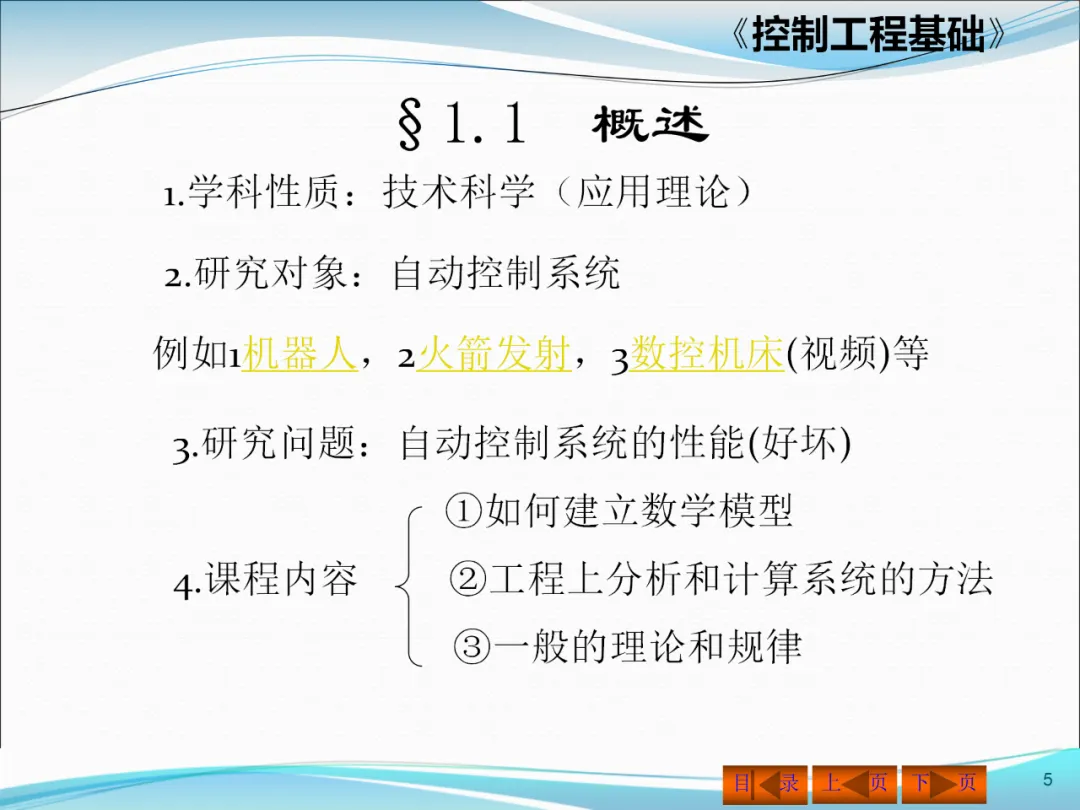 《控制工程基础》

§1.1 概述

1.学科性质：技术科学（应用理论）

2.研究对象：自动控制系统

例如1机器人，2火箭发射，3数控机床(视频)等

3.研究问题：自动控制系统的性能(好坏)

4.课程内容
①如何建立数学模型
②工程上分析和计算系统的方法
③一般的理论和规律

目录 上页 下页

5